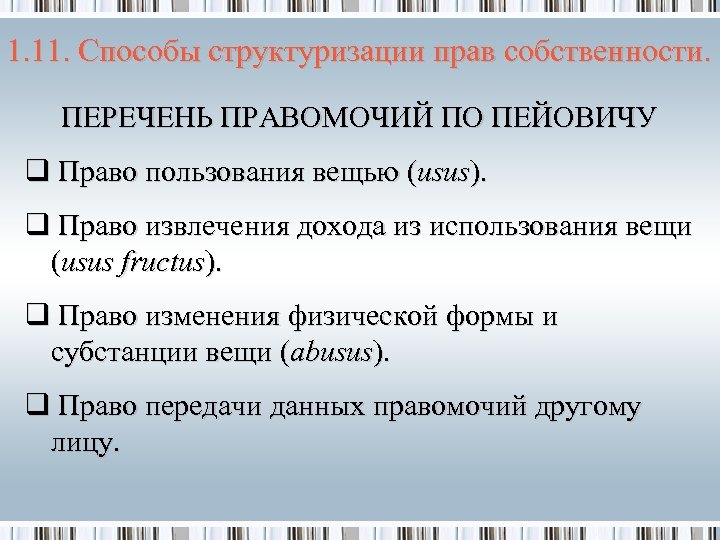 1.11. Способы структуризации прав собственности.

ПЕРЕЧЕНЬ ПРАВОМОЧИЙ ПО ПЕЙОВИЧУ

❑ Право пользования вещью (usus).

❑ Право извлечения дохода из использования вещи (usus fructus).

❑ Право изменения физической формы и субстанции вещи (abusus).

❑ Право передачи данных правомочий другому лицу.